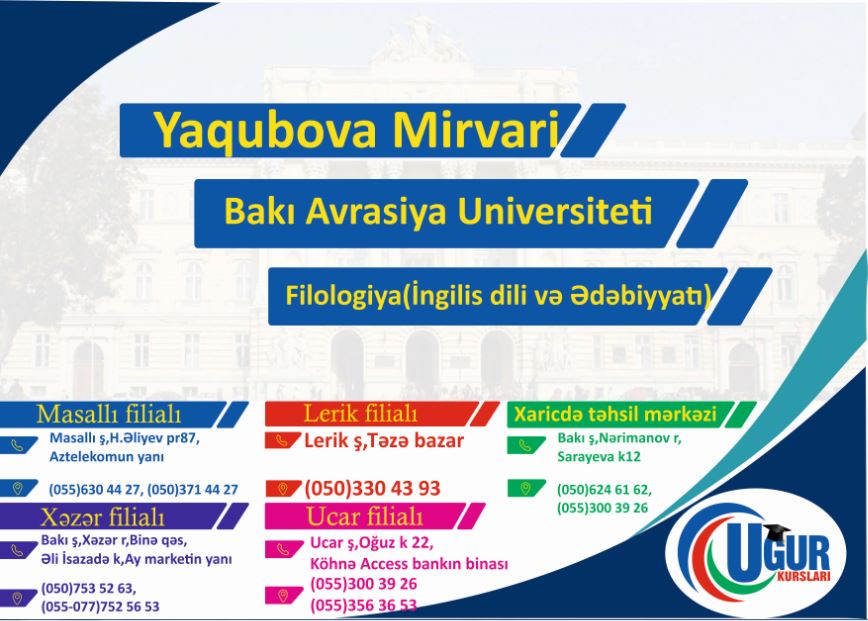 Yaqubova Mirvari

Bakı Avrasiya Universiteti

Filologiya(İngilis dili və Ədəbiyyatı)

Masallı filialı

Masallı ş,H.Əliyev pr87,
Aztelekomun yanı

(055)630 44 27, (050)371 44 27

Xəzər filialı

Bakı ş,Xəzər r,Binə qəs,
Əli İsazadə k,Ay marketin yanı

(050)753 52 63,
(055-077)752 56 53

Lerik filialı

Lerik ş,Təzə bazar

(050)330 43 93

Ucar filialı

Ucar ş,Oğuz k 22,
Köhnə Access bankın binası

(055)300 39 26
(055)356 36 53

Xaricdə təhsil mərkəzi

Bakı ş,Nərimanov r,
Sarayeva k12

(050)624 61 62,
(055)300 39 26

UGUR
KURSLARI